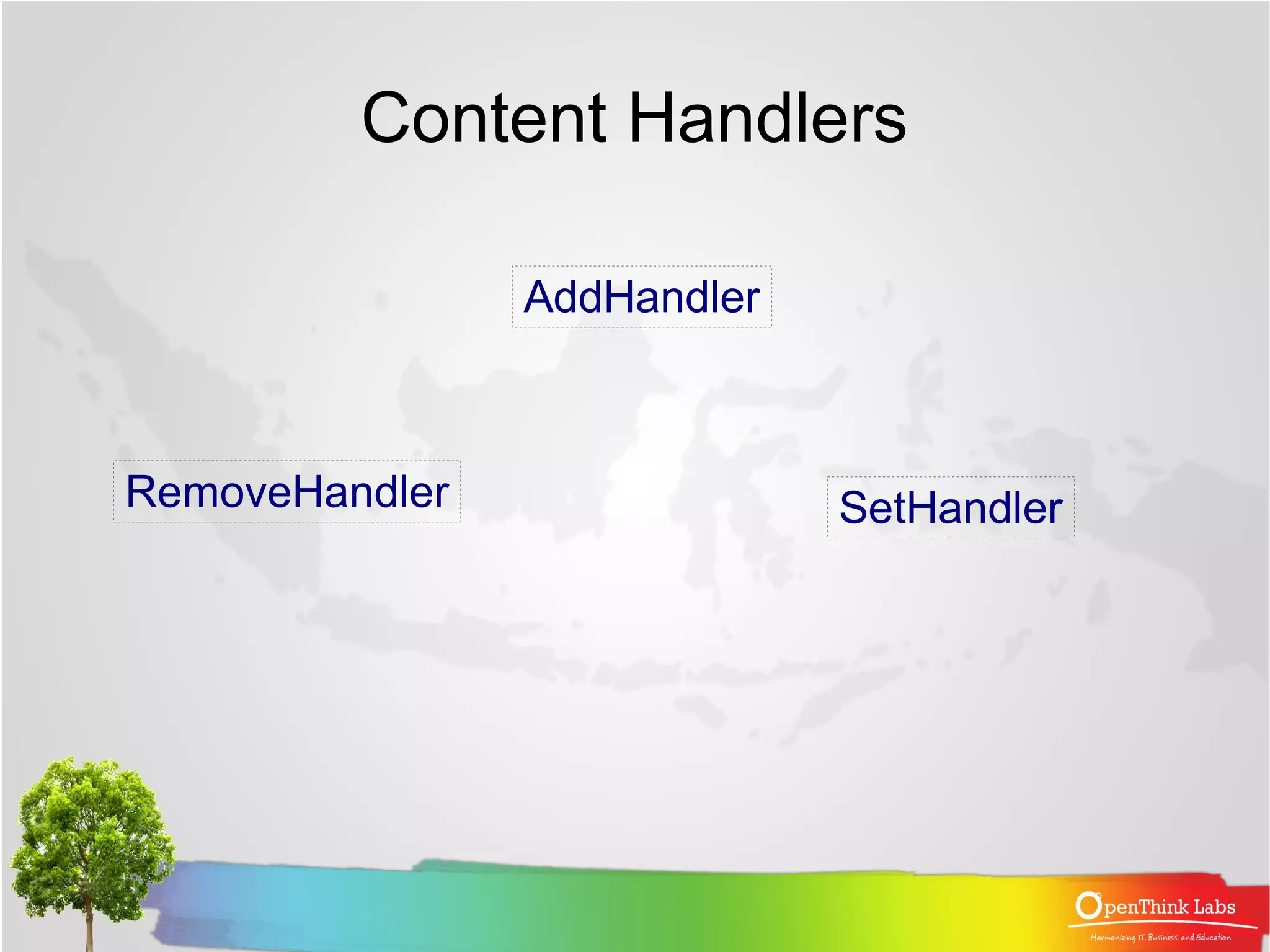 Content Handlers

AddHandler

RemoveHandler

SetHandler

OpenThink Labs
Harmonizing IT, Business, and Education